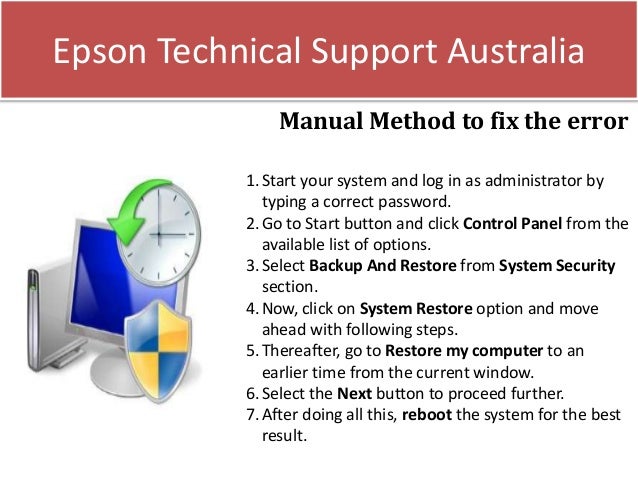 Epson Technical Support Australia

Manual Method to fix the error

1. Start your system and log in as administrator by typing a correct password.
2. Go to Start button and click Control Panel from the available list of options.
3. Select Backup And Restore from System Security section.
4. Now, click on System Restore option and move ahead with following steps.
5. Thereafter, go to Restore my computer to an earlier time from the current window.
6. Select the Next button to proceed further.
7. After doing all this, reboot the system for the best result.